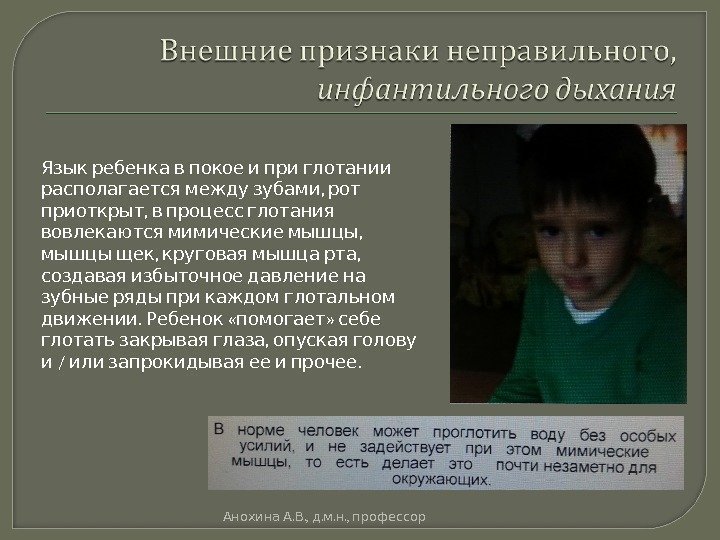 Внешние признаки неправильного, инфантильного дыхания

Язык ребенка в покое и при глотании располагается между зубами, рот приоткрыт, в процесс глотания вовлекаются мимические мышцы, мышцы щек, круговая мышца рта, создавая избыточное давление на зубные ряды при каждом глотальном движении. Ребенок «помогает» себе глотать закрывая глаза, опуская голову и / или запрокидывая ее и прочее.

В норме человек может проглотить воду без особых усилий, и не задействует при этом мимические мышцы, то есть делает это почти незаметно для окружающих.

Анохина А.В., д.м.н., профессор